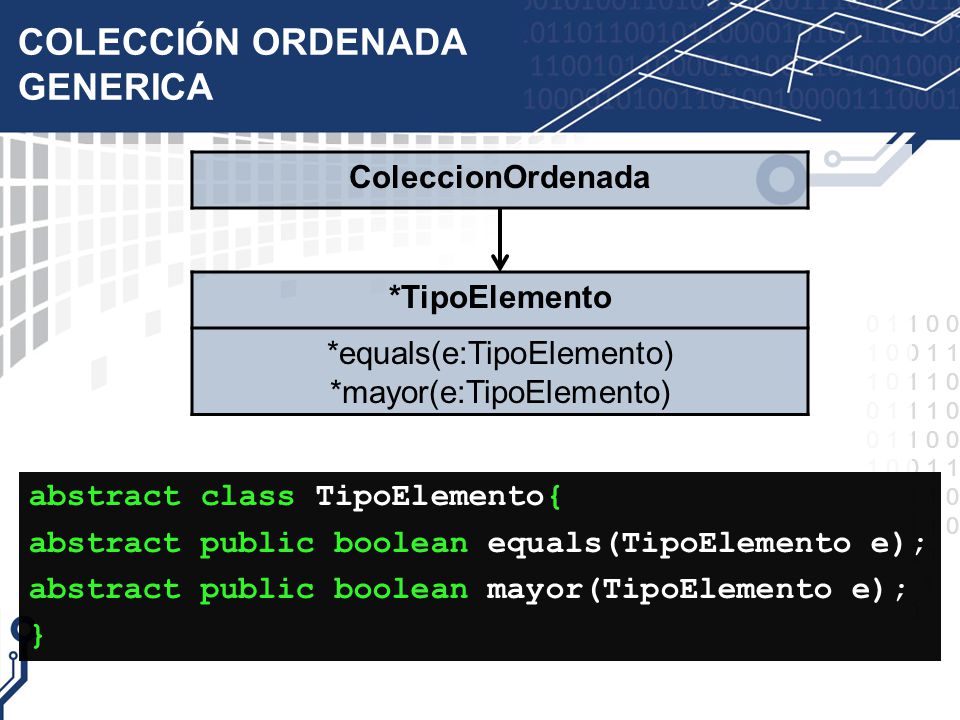 COLECCIÓN ORDENADA GENERICA

ColeccionOrdenada

*TipoElemento

*equals(e:TipoElemento)
*mayor(e:TipoElemento)

abstract class TipoElemento{
abstract public boolean equals(TipoElemento e);
abstract public boolean mayor(TipoElemento e);
}